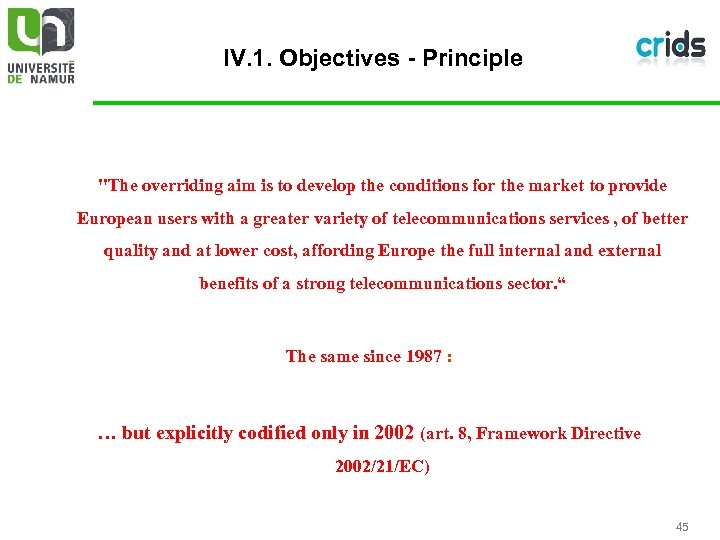 UNIVERSITÉ DE NAMUR

IV.1. Objectives - Principle

crids

"The overriding aim is to develop the conditions for the market to provide European users with a greater variety of telecommunications services , of better quality and at lower cost, affording Europe the full internal and external benefits of a strong telecommunications sector.“

The same since 1987 :

… but explicitly codified only in 2002 (art. 8, Framework Directive 2002/21/EC)

45